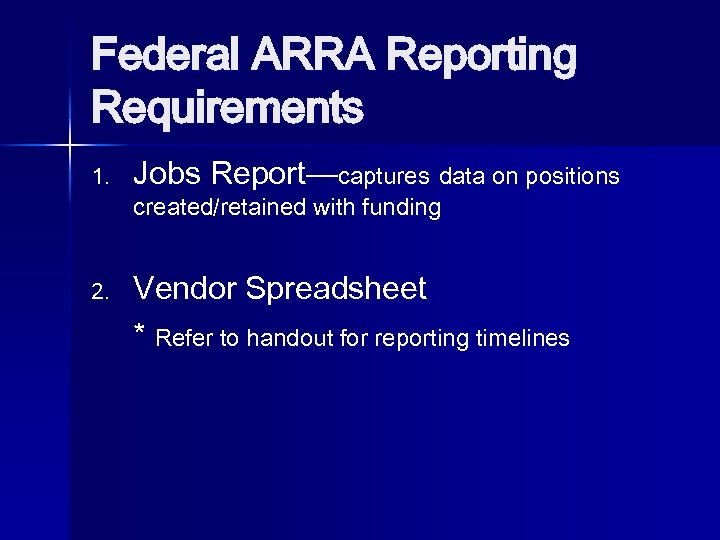 Federal ARRA Reporting Requirements

1. Jobs Report—captures data on positions created/retained with funding

2. Vendor Spreadsheet

\* Refer to handout for reporting timelines